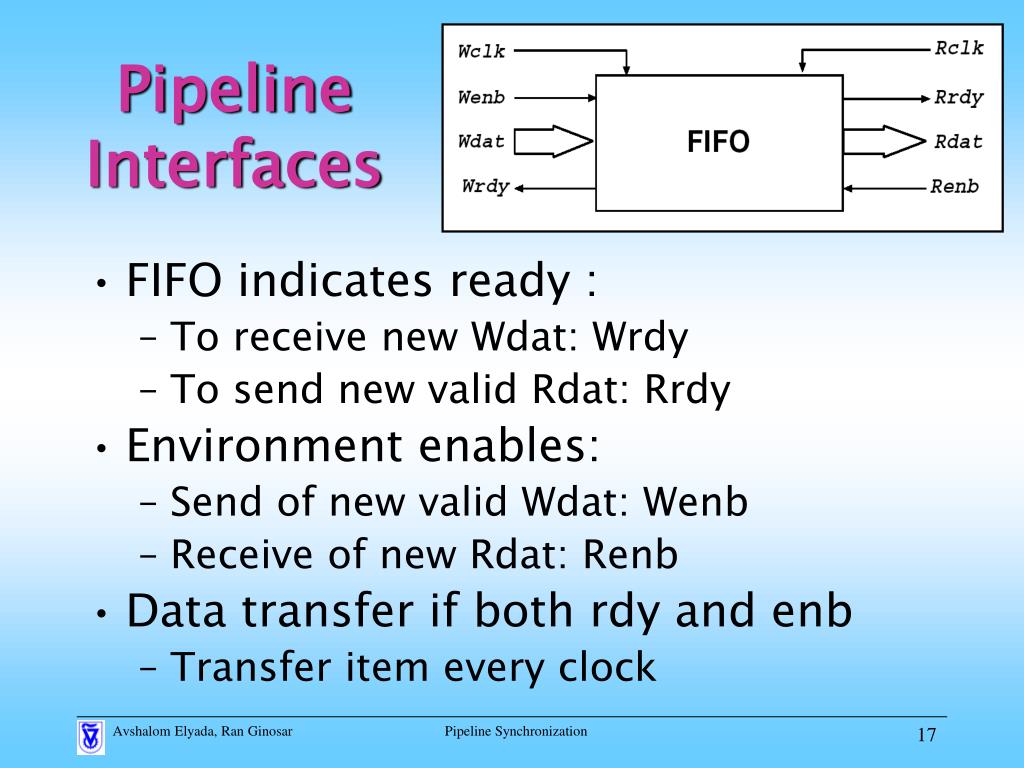 Pipeline Interfaces

Wclk
Wenb
Wdat
Wrdy
FIFO
Rclk
Rrdy
Rdat
Renb

• FIFO indicates ready :
– To receive new Wdat: Wrdy
– To send new valid Rdat: Rrdy
• Environment enables:
– Send of new valid Wdat: Wenb
– Receive of new Rdat: Renb
• Data transfer if both rdy and enb
– Transfer item every clock

Avshalom Elyada, Ran Ginosar
Pipeline Synchronization
17